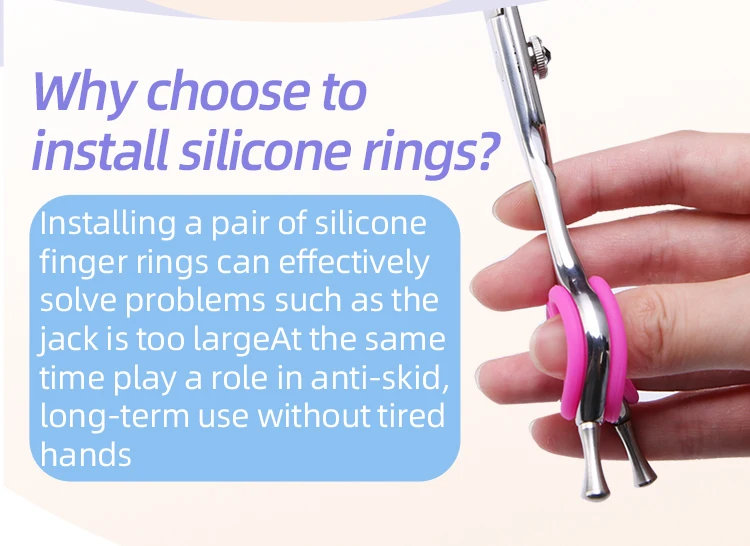 Why choose to install silicone rings?

Installing a pair of silicone finger rings can effectively solve problems such as the jack is too largeAt the same time play a role in anti-skid, long-term use without tired hands